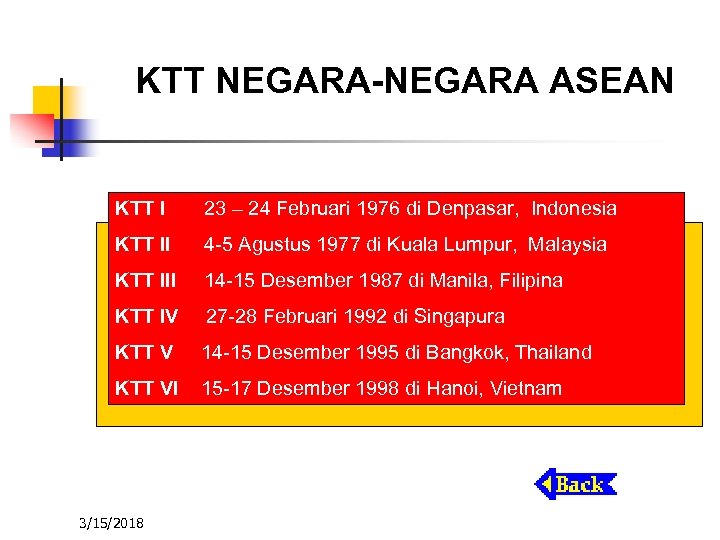 KTT NEGARA-NEGARA ASEAN

KTT I 23 – 24 Februari 1976 di Denpasar, Indonesia
KTT II 4-5 Agustus 1977 di Kuala Lumpur, Malaysia
KTT III 14-15 Desember 1987 di Manila, Filipina
KTT IV 27-28 Februari 1992 di Singapura
KTT V 14-15 Desember 1995 di Bangkok, Thailand
KTT VI 15-17 Desember 1998 di Hanoi, Vietnam

Back

3/15/2018